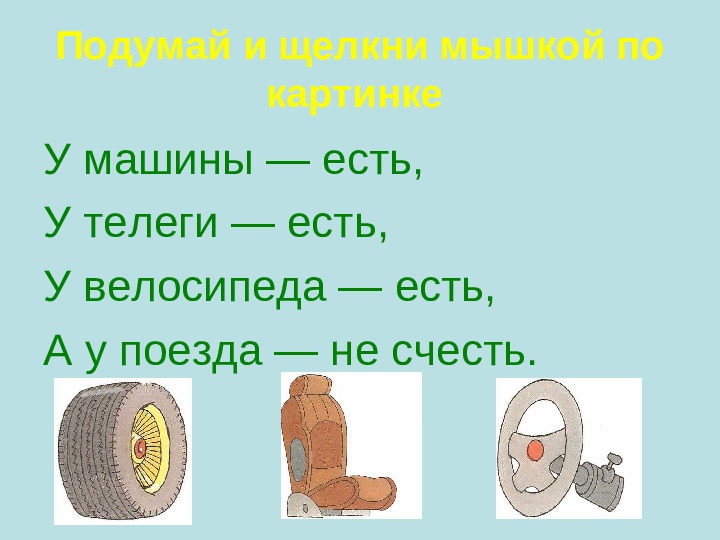 Подумай и щелкни мышкой по картинке

У машины — есть,
У телеги — есть,
У велосипеда — есть,
А у поезда — не счесть.